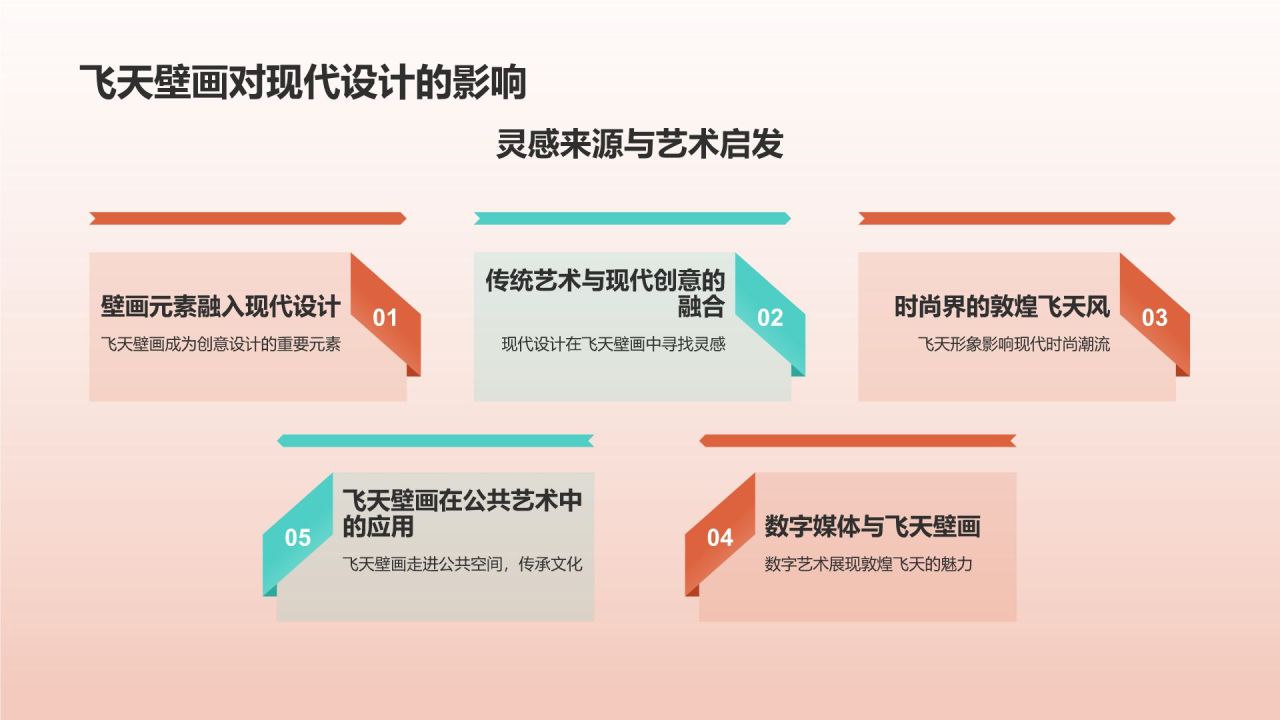 飞天壁画对现代设计的影响

灵感来源与艺术启发

壁画元素融入现代设计
01
飞天壁画成为创意设计的重要元素

传统艺术与现代创意的融合
02
现代设计在飞天壁画中寻找灵感

时尚界的敦煌飞天风
03
飞天形象影响现代时尚潮流

05
飞天壁画在公共艺术中的应用
飞天壁画走进公共空间，传承文化

04
数字媒体与飞天壁画
数字艺术展现敦煌飞天的魅力